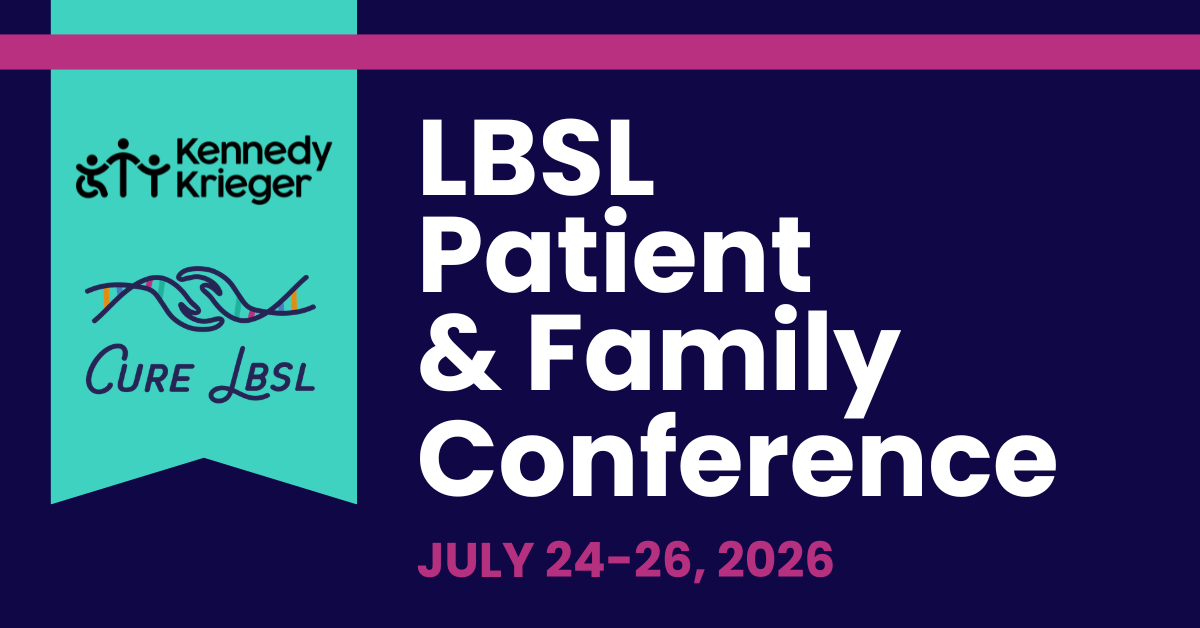 Kennedy Krieger

CURE LBSL

LBSL Patient & Family Conference

JULY 24-26, 2026